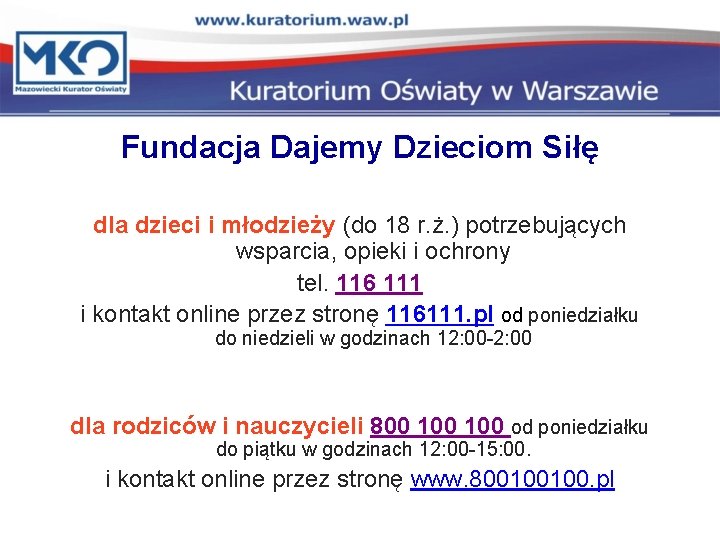 www.kuratorium.waw.pl

MKO
Mazowiecki Kurator Oświaty

Kuratorium Oświaty w Warszawie

Fundacja Dajemy Dzieciom Siłę

dla dzieci i młodzieży (do 18 r.ż.) potrzebujących wsparcia, opieki i ochrony

tel. 116 111

i kontakt online przez stronę 116111.pl od poniedziałku do niedzieli w godzinach 12:00-2:00

dla rodziców i nauczycieli 800 100 100 od poniedziałku do piątku w godzinach 12:00-15:00.

i kontakt online przez stronę www.800100100.pl